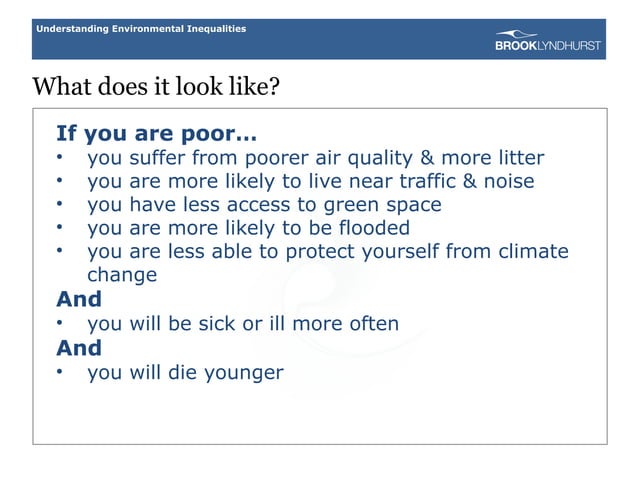 Understanding Environmental Inequalities

BROOKLYNDHURST

What does it look like?

If you are poor…
• you suffer from poorer air quality & more litter
• you are more likely to live near traffic & noise
• you have less access to green space
• you are more likely to be flooded
• you are less able to protect yourself from climate change

And
• you will be sick or ill more often

And
• you will die younger